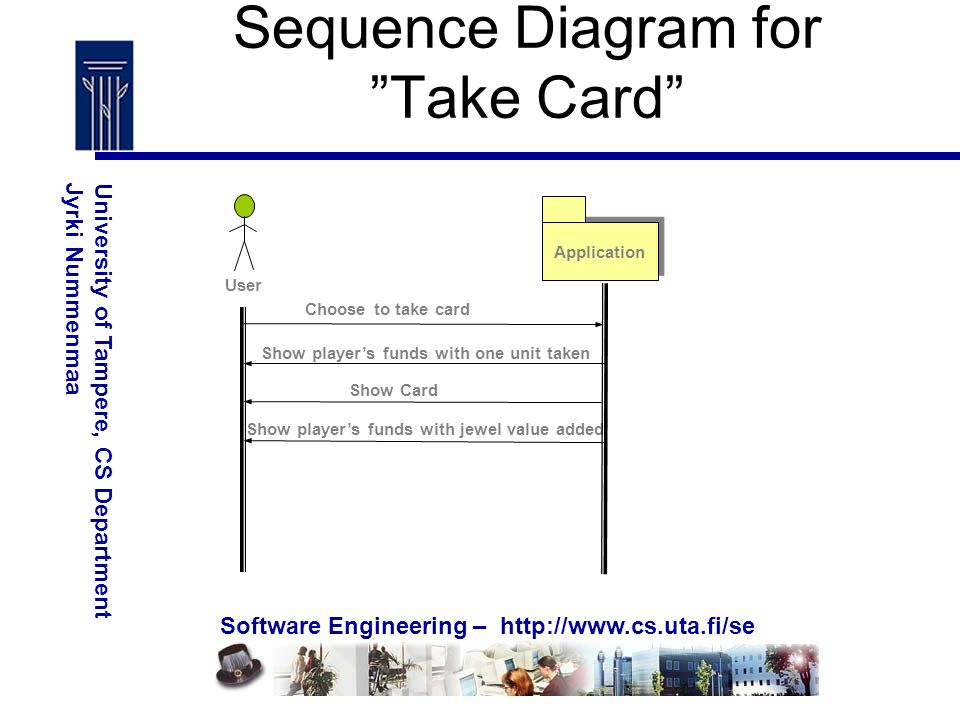 Sequence Diagram for ”Take Card”

University of Tampere, CS Department
Jyrki Nummenmaa

User

Application

Choose to take card

Show player’s funds with one unit taken

Show Card

Show player’s funds with jewel value added

Software Engineering – http://www.cs.uta.fi/se